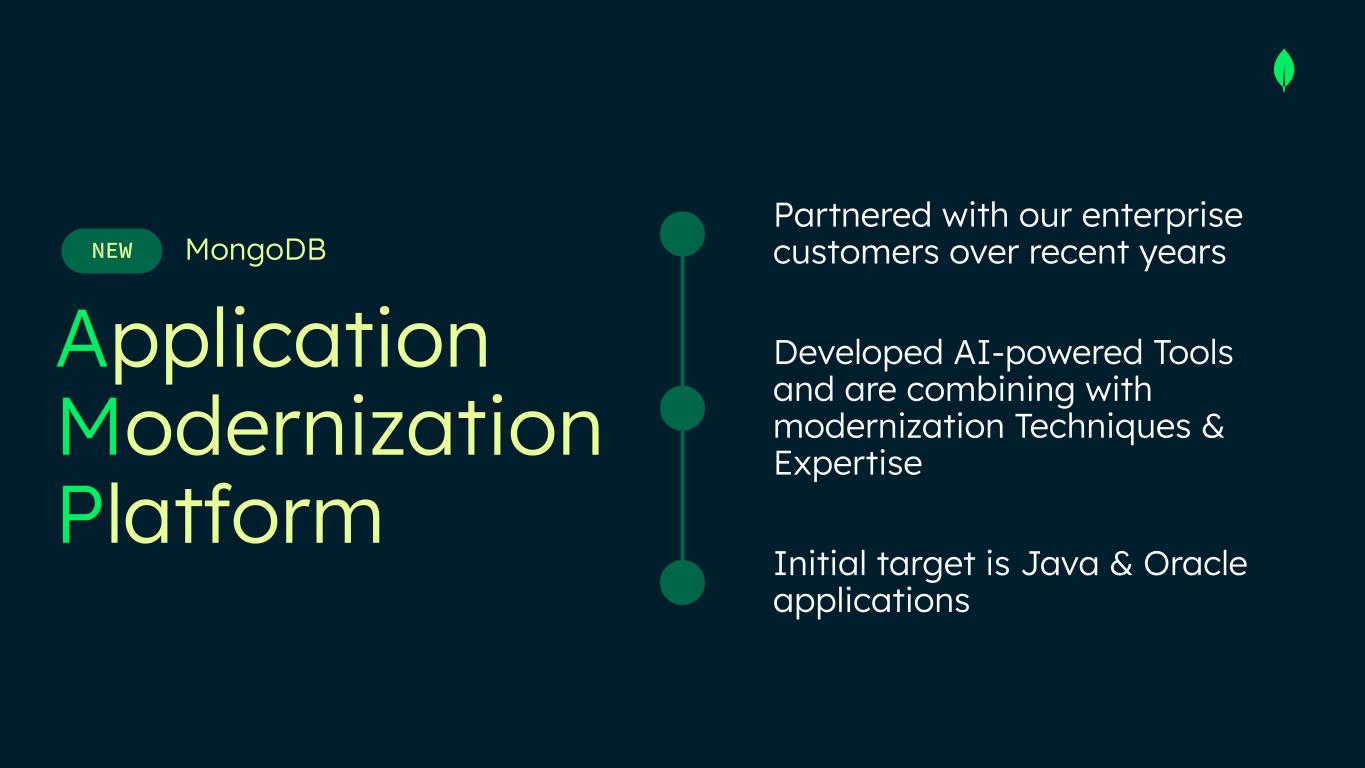 NEW MongoDB

Application
Modernization
Platform

Partnered with our enterprise customers over recent years

Developed AI-powered Tools and are combining with modernization Techniques & Expertise

Initial target is Java & Oracle applications